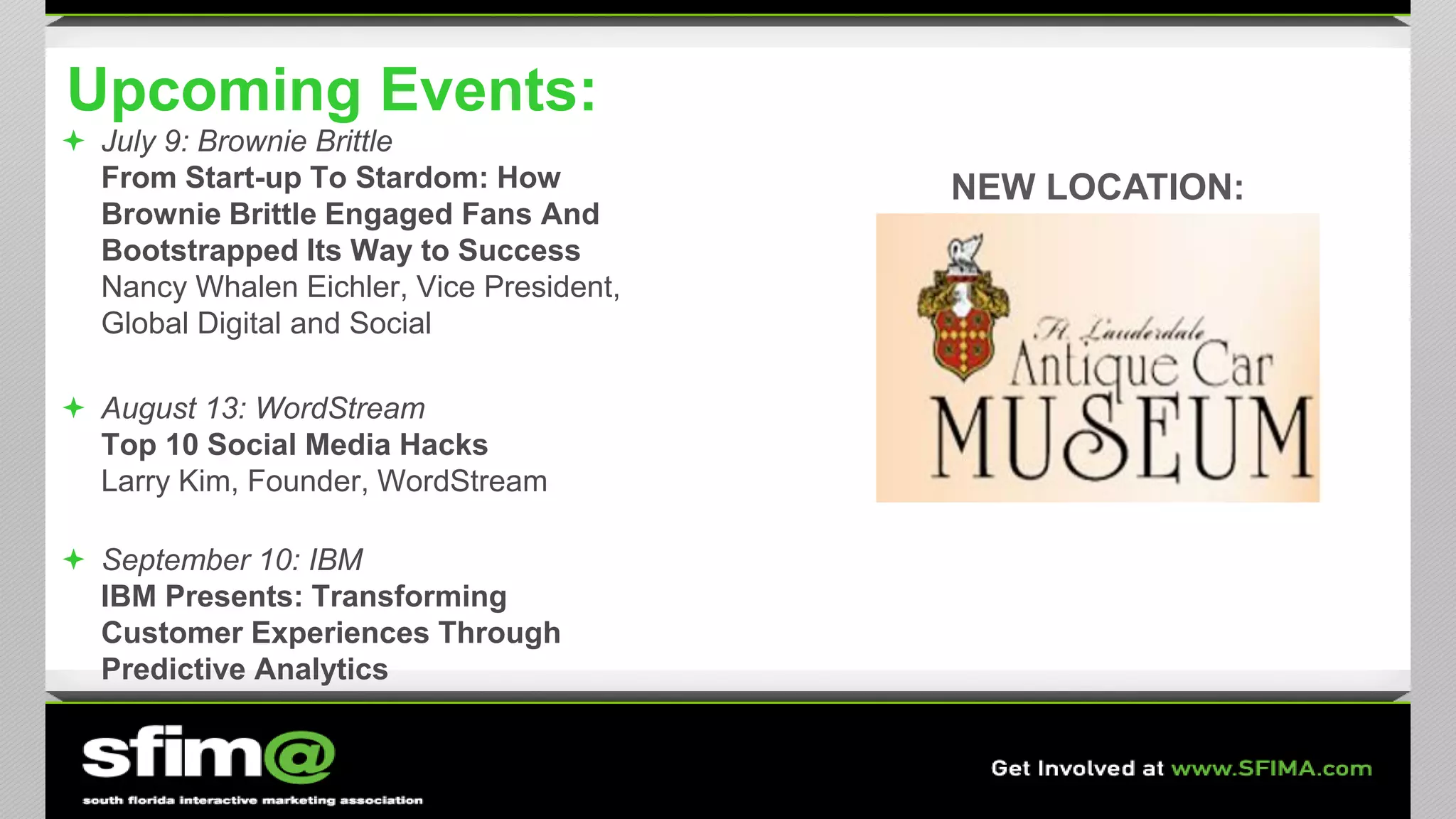 Upcoming Events:

July 9: Brownie Brittle
From Start-up To Stardom: How Brownie Brittle Engaged Fans And Bootstrapped Its Way to Success
Nancy Whalen Eichler, Vice President, Global Digital and Social

August 13: WordStream
Top 10 Social Media Hacks
Larry Kim, Founder, WordStream

September 10: IBM
IBM Presents: Transforming Customer Experiences Through Predictive Analytics

NEW LOCATION:

Ft. Lauderdale
Antique Car
MUSEUM

sfim@
south florida interactive marketing association

Get Involved at www.SFIMA.com